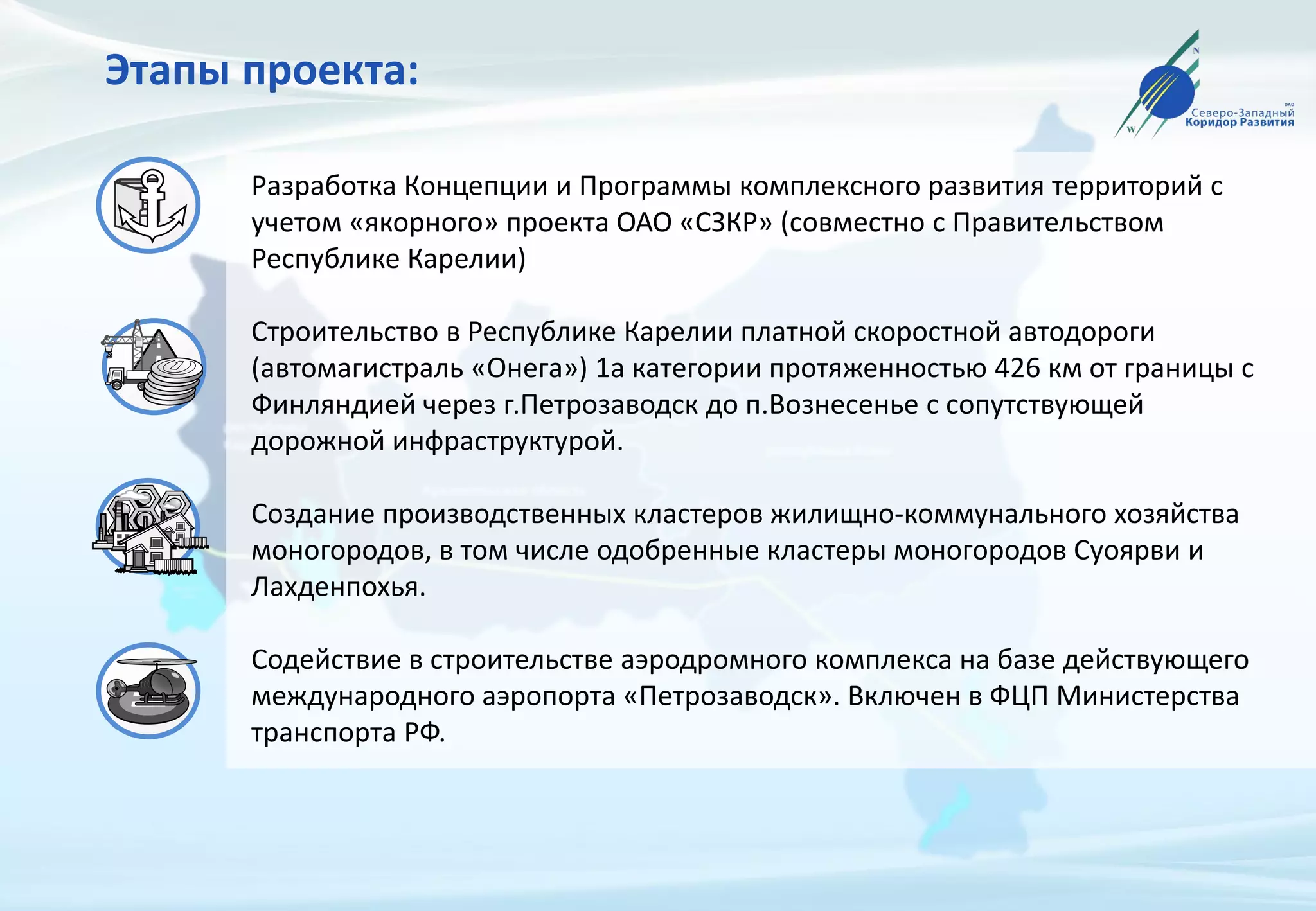 Этапы проекта:

N
W
ОАО
Северо-Западный
Коридор Развития

Разработка Концепции и Программы комплексного развития территорий с учетом «якорного» проекта ОАО «СЗКР» (совместно с Правительством Республике Карелии)

Строительство в Республике Карелии платной скоростной автодороги (автомагистраль «Онега») 1а категории протяженностью 426 км от границы с Финляндией через г.Петрозаводск до п.Вознесенье с сопутствующей дорожной инфраструктурой.

Создание производственных кластеров жилищно-коммунального хозяйства моногородов, в том числе одобренные кластеры моногородов Суоярви и Лахденпохья.

Содействие в строительстве аэродромного комплекса на базе действующего международного аэропорта «Петрозаводск». Включен в ФЦП Министерства транспорта РФ.